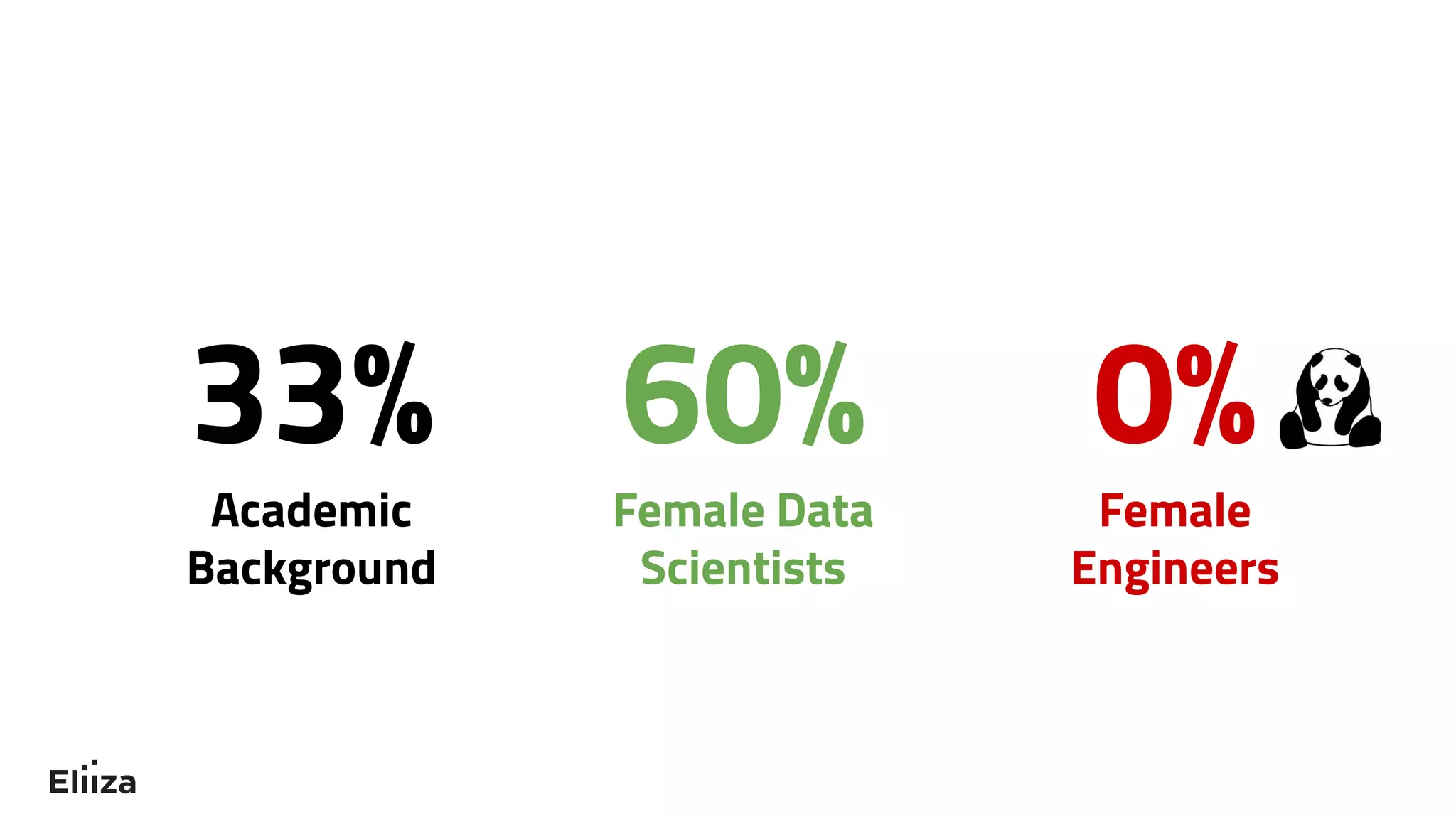 33%

Academic Background

60%

Female Data Scientists

0%

Female Engineers

Eliiza